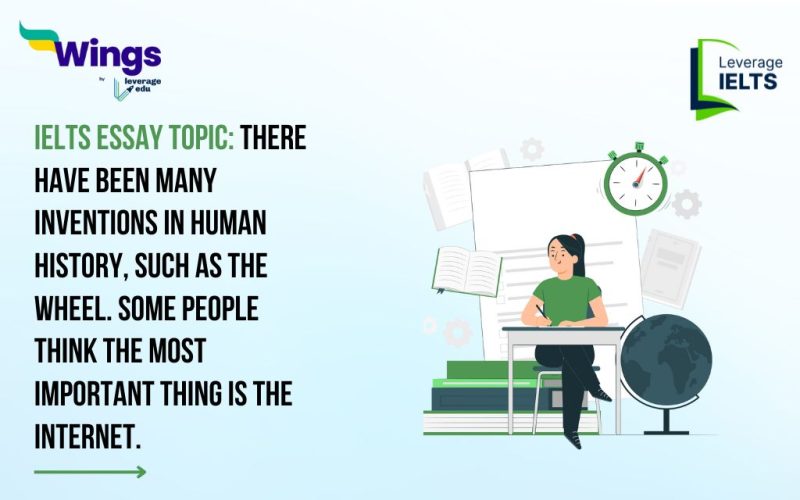 Wings
by leverage edu

Leverage
IELTS

IELTS ESSAY TOPIC: THERE HAVE BEEN MANY INVENTIONS IN HUMAN HISTORY, SUCH AS THE WHEEL. SOME PEOPLE THINK THE MOST IMPORTANT THING IS THE INTERNET.